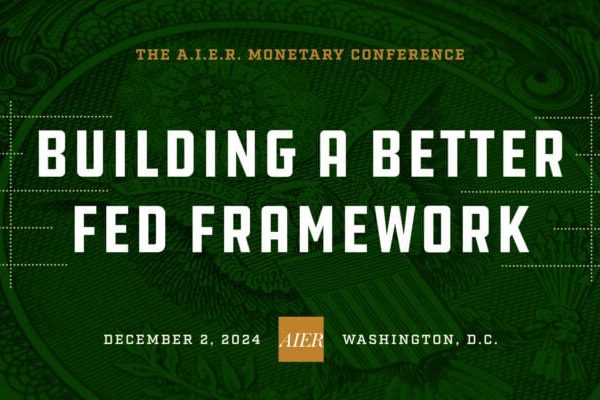 THE A.I.E.R. MONETARY CONFERENCE

BUILDING A BETTER FED FRAMEWORK

DECEMBER 2, 2024 AIER WASHINGTON, D.C.